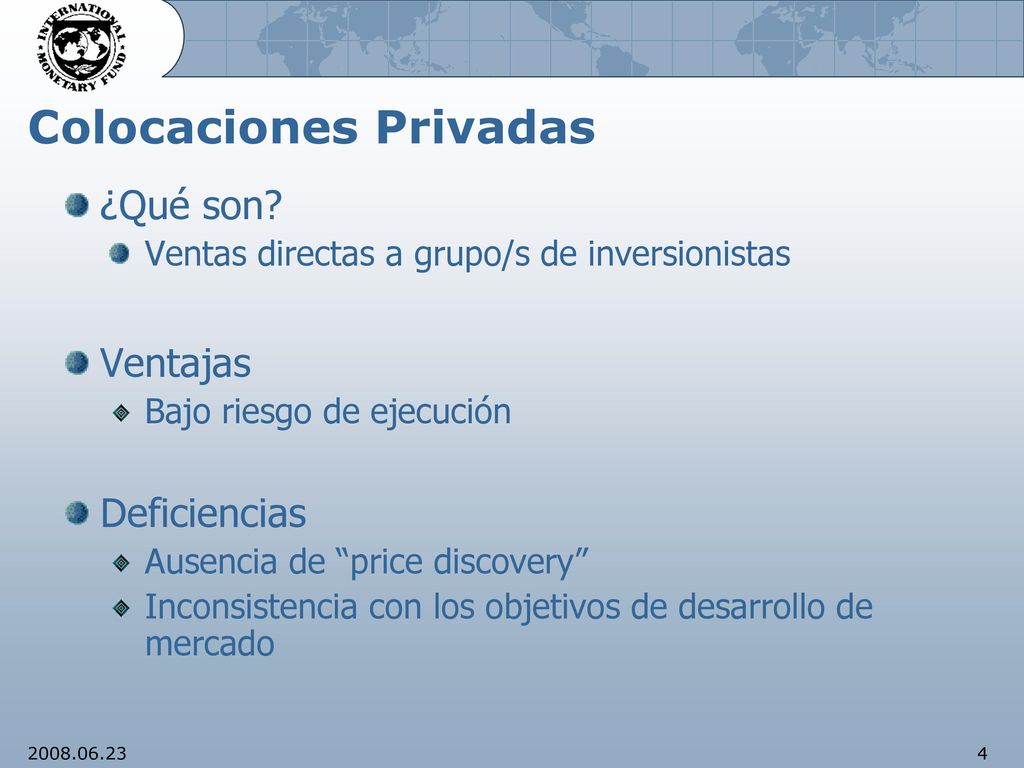 INTERNATIONAL MONETARY FUND

Colocaciones Privadas

¿Qué son?

Ventas directas a grupo/s de inversionistas

Ventajas

Bajo riesgo de ejecución

Deficiencias

Ausencia de “price discovery”

Inconsistencia con los objetivos de desarrollo de mercado

2008.06.23

4